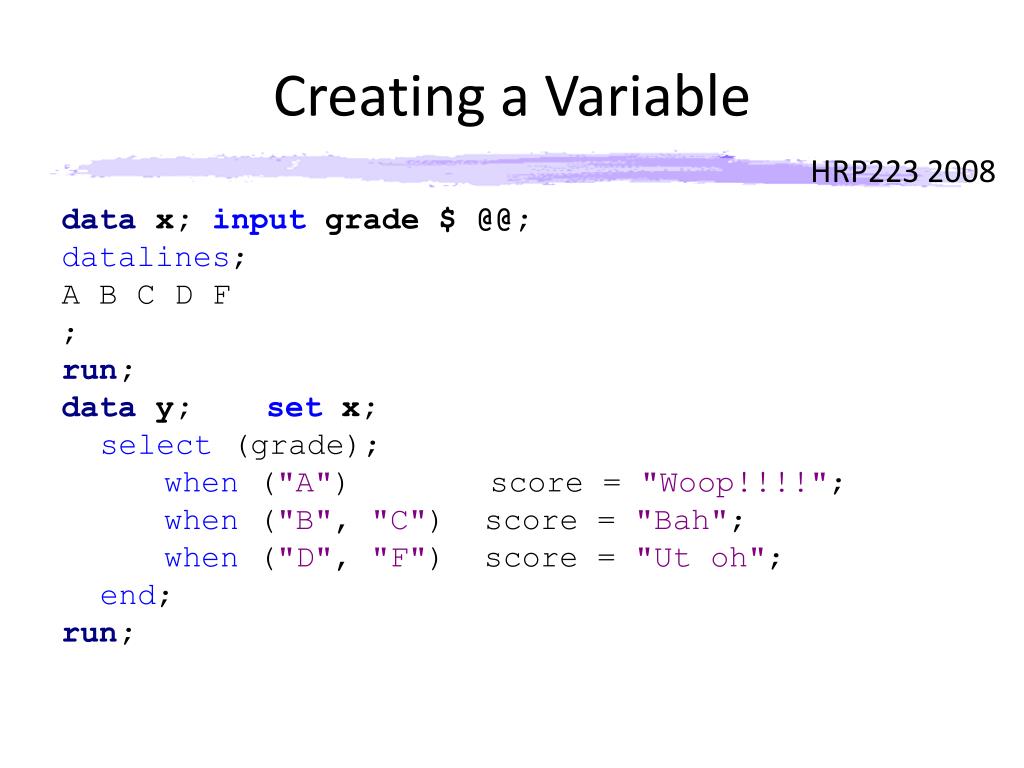 Creating a Variable

HRP223 2008

data x; input grade $ @@;
datalines;
A B C D F
;
run;
data y;    set x;
  select (grade);
     when ("A")        score = "Woop!!!!";
     when ("B", "C")  score = "Bah";
     when ("D", "F")  score = "Ut oh";
  end;
run;